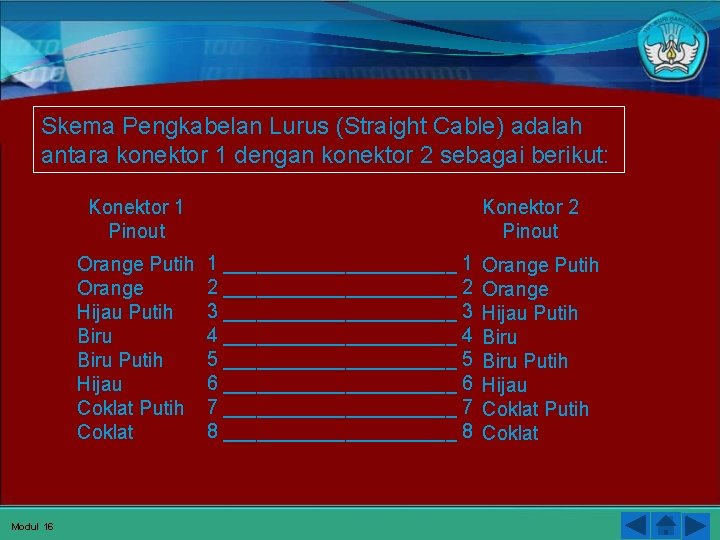 Skema Pengkabelan Lurus (Straight Cable) adalah antara konektor 1 dengan konektor 2 sebagai berikut:

Konektor 1
Pinout

Konektor 2
Pinout

Orange Putih 1 ____ 1 Orange Putih
Orange 2 ____ 2 Orange
Hijau Putih 3 ____ 3 Hijau Putih
Biru 4 ____ 4 Biru
Biru Putih 5 ____ 5 Biru Putih
Hijau 6 ____ 6 Hijau
Coklat Putih 7 ____ 7 Coklat Putih
Coklat 8 ____ 8 Coklat

Modul 16